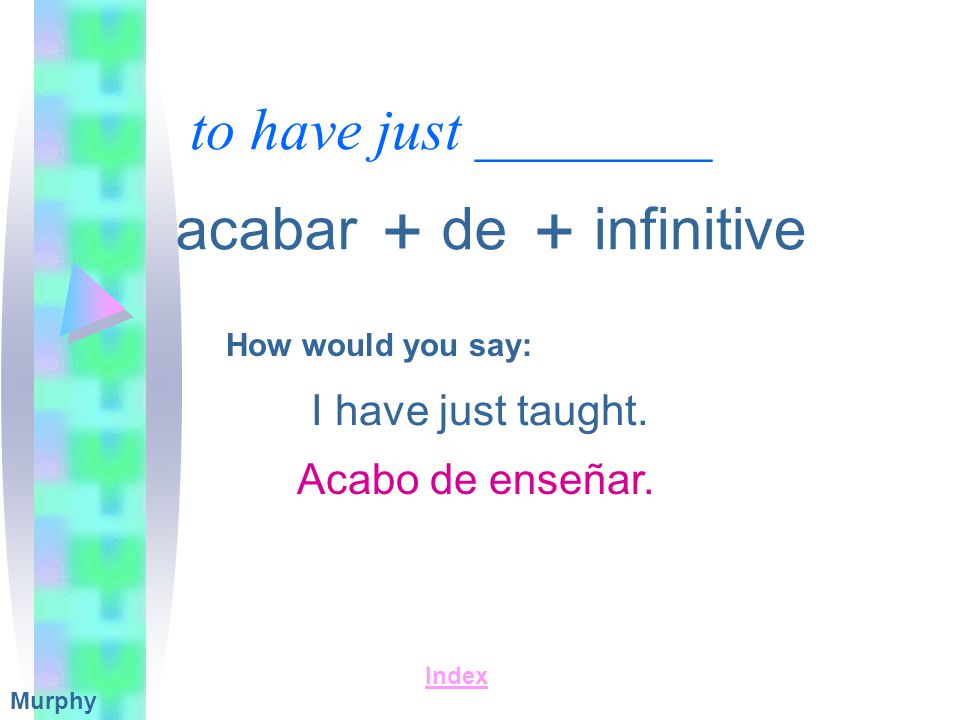 to have just ________

acabar + de + infinitive

How would you say:

I have just taught.

Acabo de enseñar.

Index

Murphy